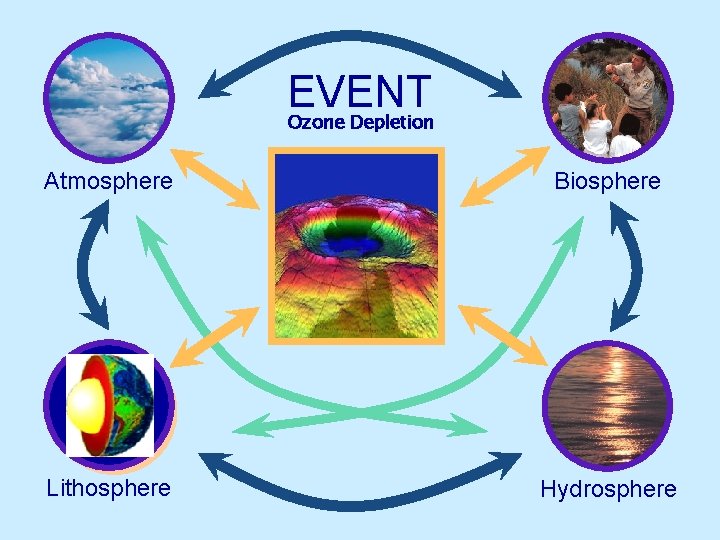 EVENT
Ozone Depletion

Atmosphere

Biosphere

Lithosphere

Hydrosphere